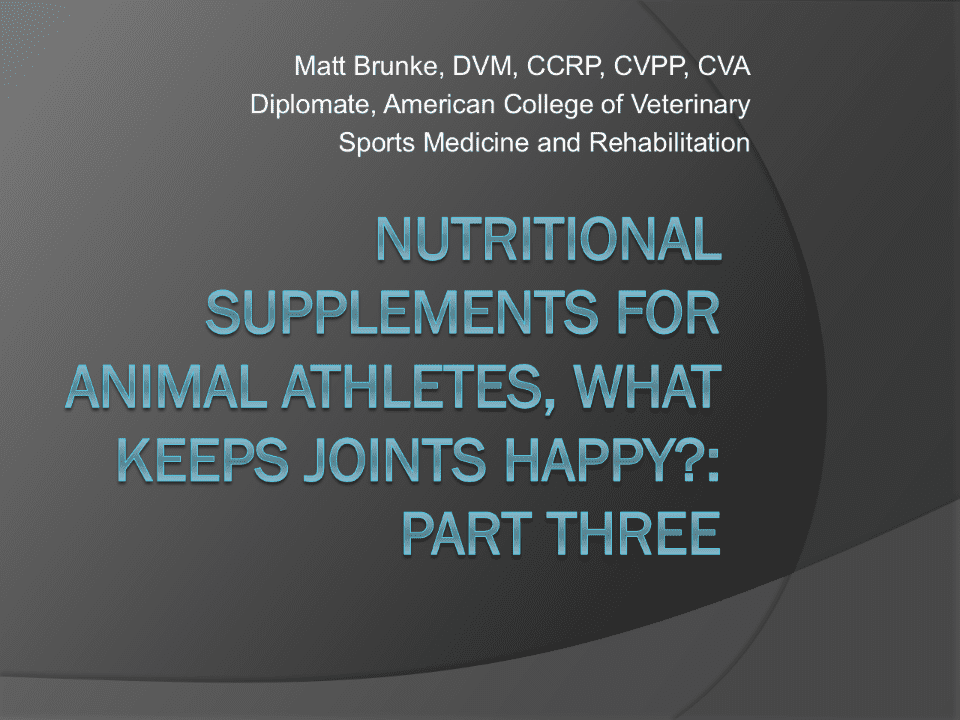 Matt Brunke, DVM, CCRP, CVPP, CVA
Diplomate, American College of Veterinary Sports Medicine and Rehabilitation

NUTRITIONAL SUPPLEMENTS FOR ANIMAL ATHLETES, WHAT KEEPS JOINTS HAPPY?: PART THREE